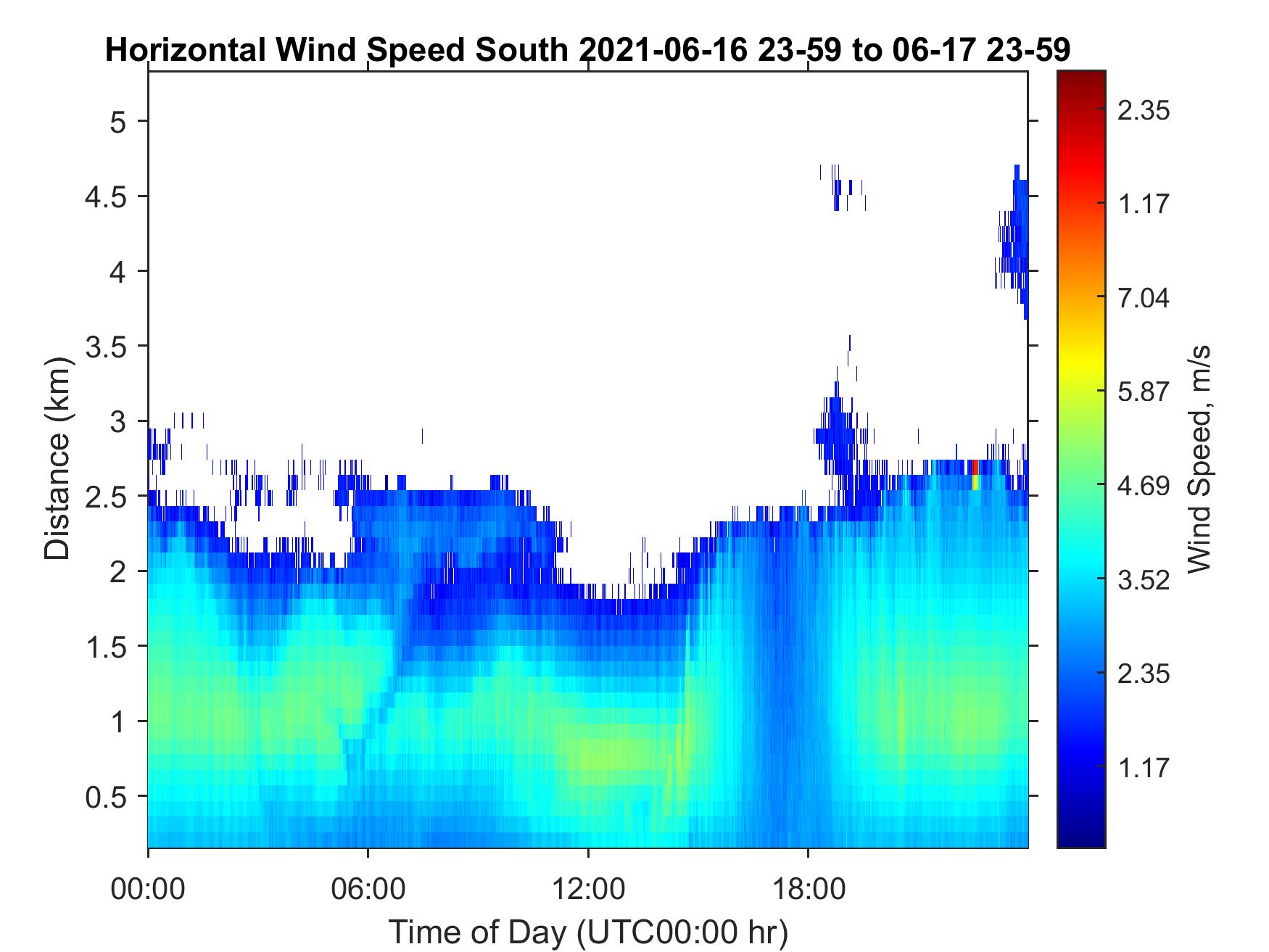 Horizontal Wind Speed South 2021-06-16 23-59 to 06-17 23-59

5
4.5
4
3.5
3
2.5
2
1.5
1
0.5

Distance (km)

00:00
06:00
12:00
18:00

Time of Day (UTC00:00 hr)

2.35
1.17
7.04
5.87
4.69
3.52
2.35
1.17

Wind Speed, m/s